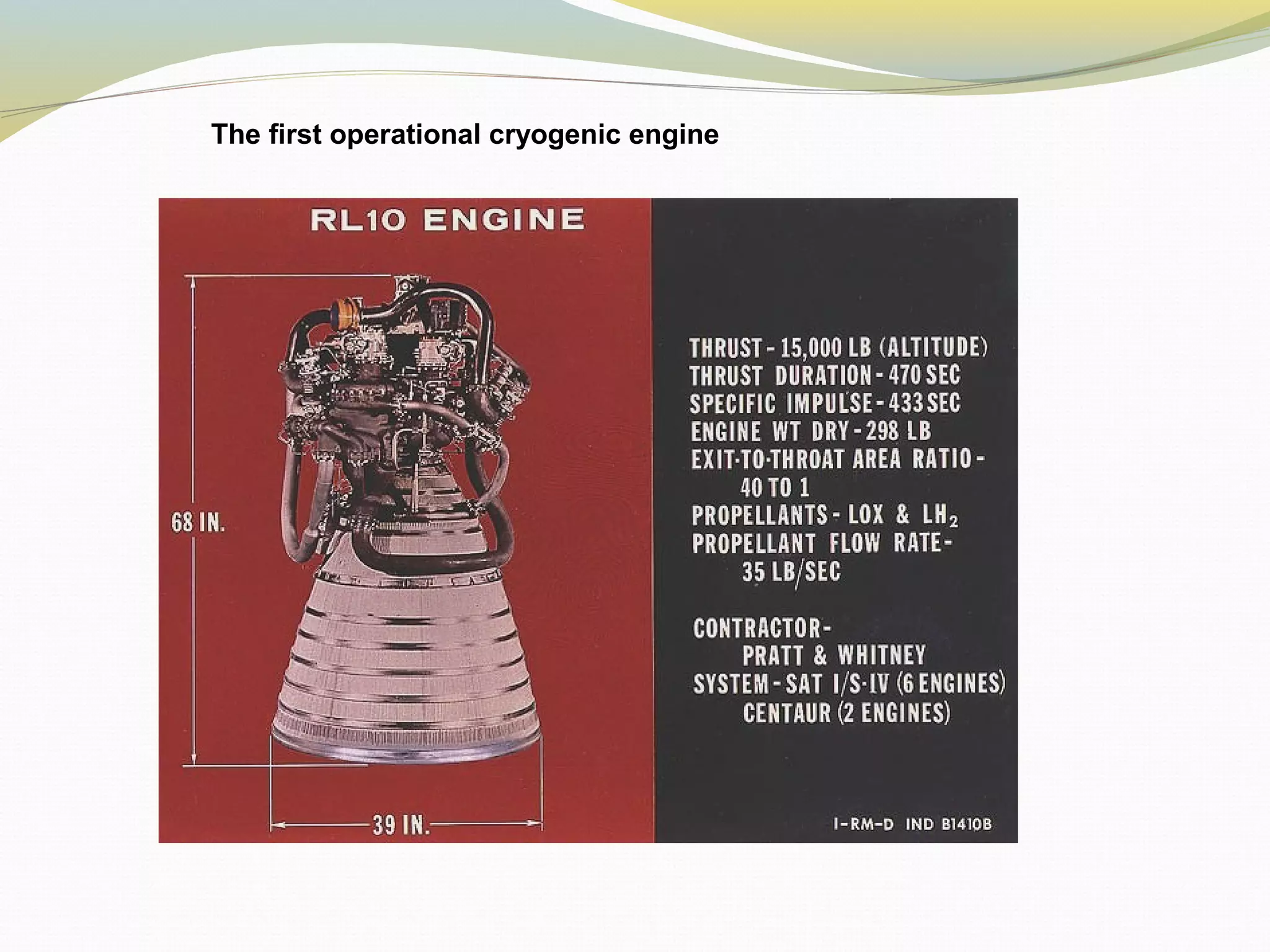 The first operational cryogenic engine

RL10 ENGINE

68 IN.

39 IN.

THRUST - 15,000 LB (ALTITUDE)
THRUST DURATION - 470 SEC
SPECIFIC IMPULSE - 433 SEC
ENGINE WT DRY - 298 LB
EXIT-TO-THROAT AREA RATIO - 40 TO 1
PROPELLANTS - LOX & $LH_2$
PROPELLANT FLOW RATE - 35 LB/SEC

CONTRACTOR - PRATT & WHITNEY
SYSTEM - SAT I/S-IV (6 ENGINES)
CENTAUR (2 ENGINES)

I-RM-D IND B1410B